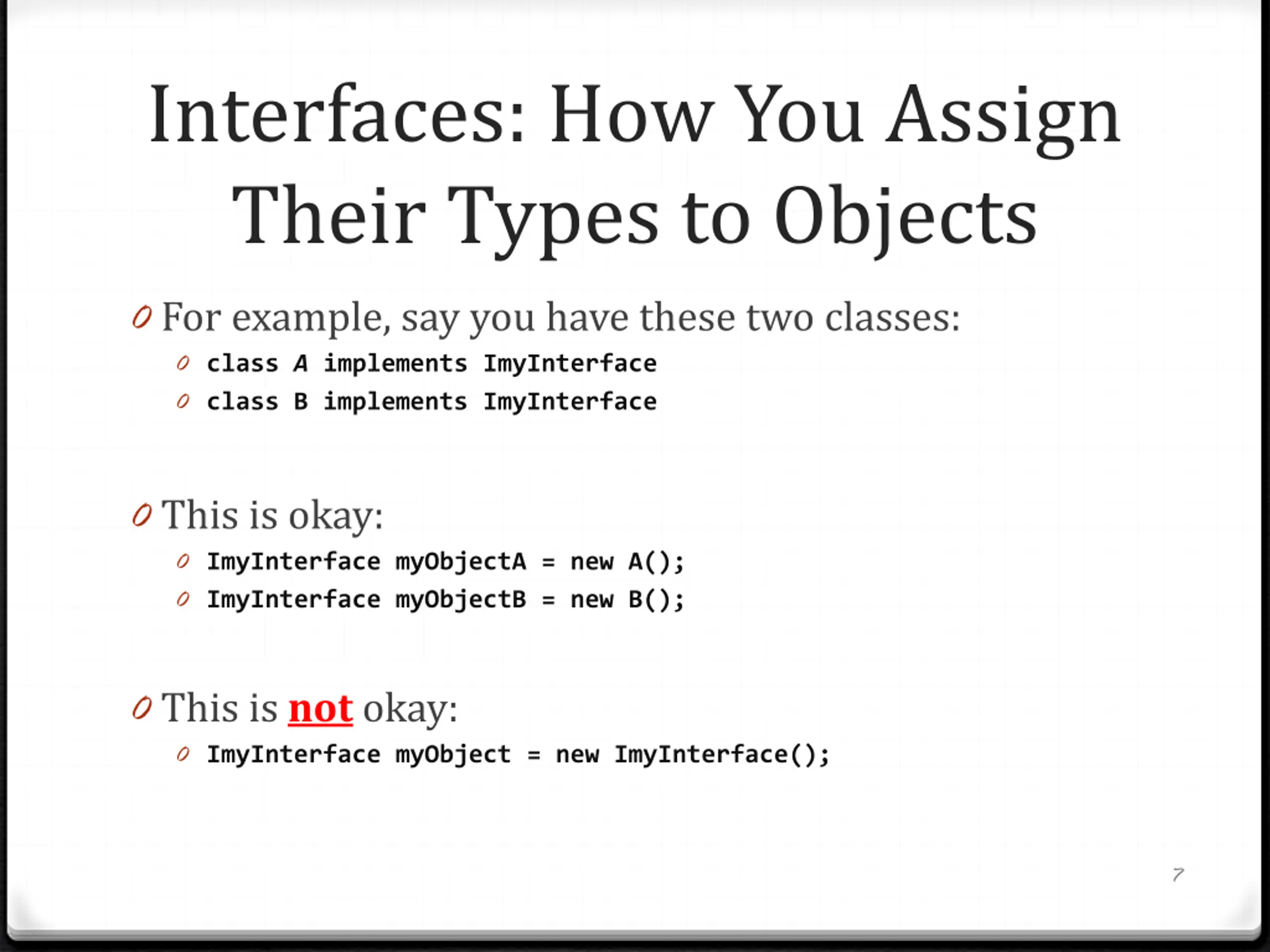 Interfaces: How You Assign Their Types to Objects

For example, say you have these two classes:

class A implements ImyInterface

class B implements ImyInterface

This is okay:

ImyInterface myObjectA = new A();

ImyInterface myObjectB = new B();

This is not okay:

ImyInterface myObject = new ImyInterface();

7